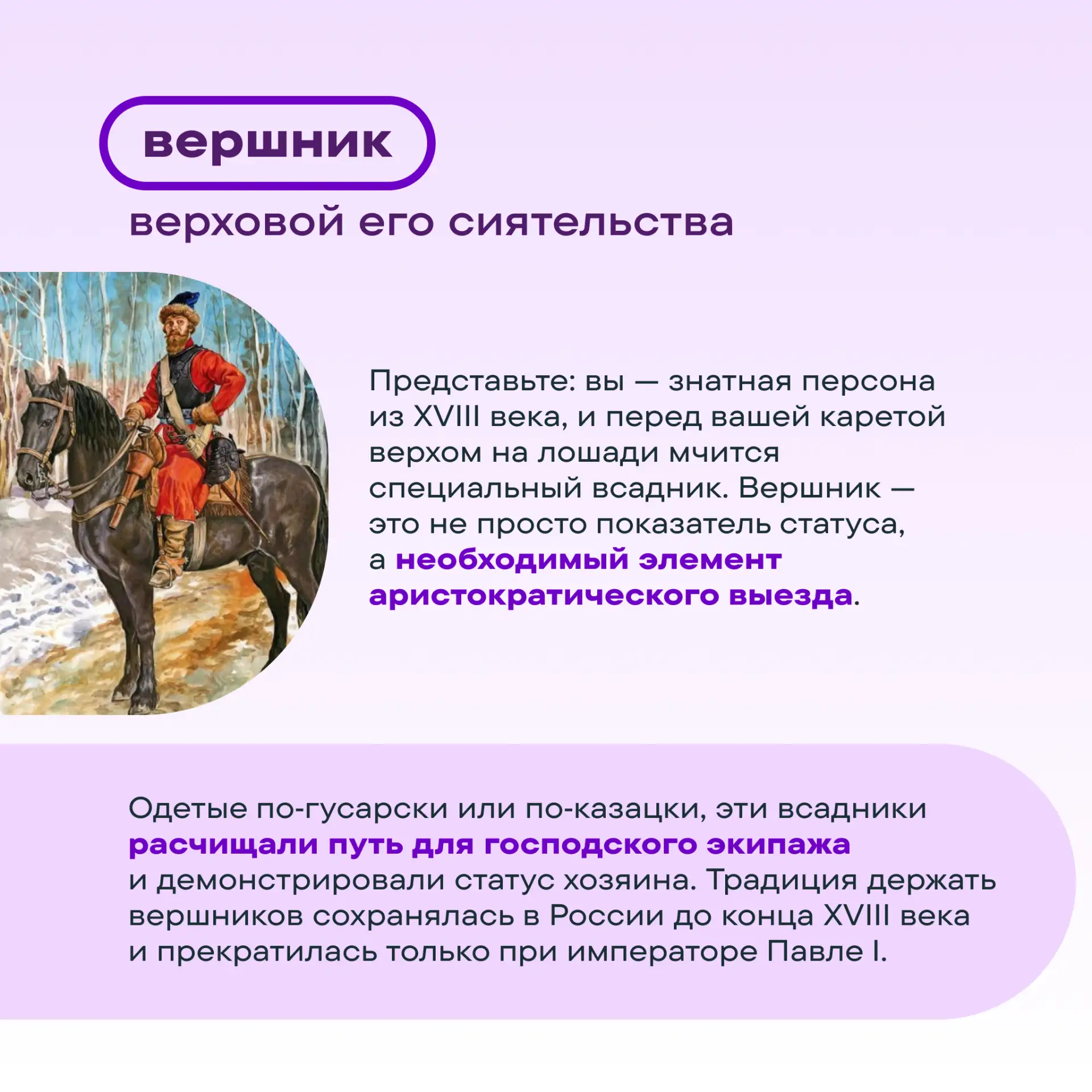 вершник

верховой его сиятельства

Представьте: вы — знатная персона из XVIII века, и перед вашей каретой верхом на лошади мчится специальный всадник. Вершник — это не просто показатель статуса, а необходимый элемент аристократического выезда.

Одетые по-гусарски или по-казацки, эти всадники расчищали путь для господского экипажа и демонстрировали статус хозяина. Традиция держать вершников сохранялась в России до конца XVIII века и прекратилась только при императоре Павле I.